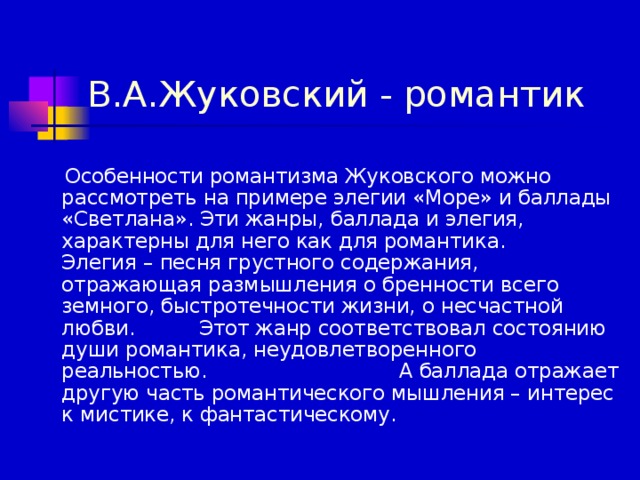 В.А.Жуковский - романтик

Особенности романтизма Жуковского можно рассмотреть на примере элегии «Море» и баллады «Светлана». Эти жанры, баллада и элегия, характерны для него как для романтика. Элегия – песня грустного содержания, отражающая размышления о бренности всего земного, быстротечности жизни, о несчастной любви. Этот жанр соответствовал состоянию души романтика, неудовлетворенного реальностью. А баллада отражает другую часть романтического мышления – интерес к мистике, к фантастическому.